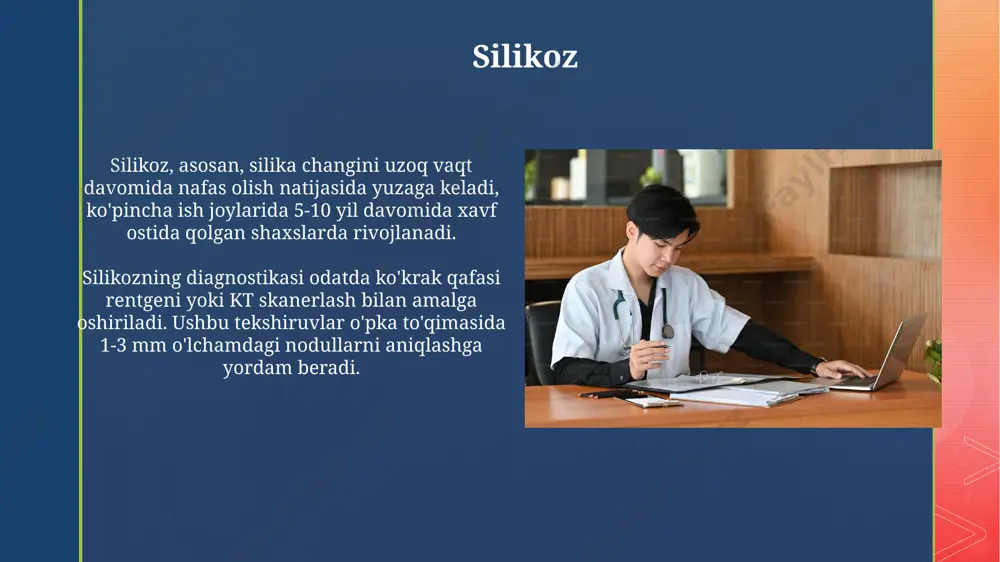 Silikoz

Silikoz, asosan, silika changini uzoq vaqt davomida nafas olish natijasida yuzaga keladi, ko'pincha ish joylarida 5-10 yil davomida xavf ostida qolgan shaxslarda rivojlanadi.

Silikozning diagnostikasi odatda ko'krak qafasi rentgeni yoki KT skanerlash bilan amalga oshiriladi. Ushbu tekshiruvlar o'pka to'qimasida 1-3 mm o'lchamdagi nodullarni aniqlashga yordam beradi.